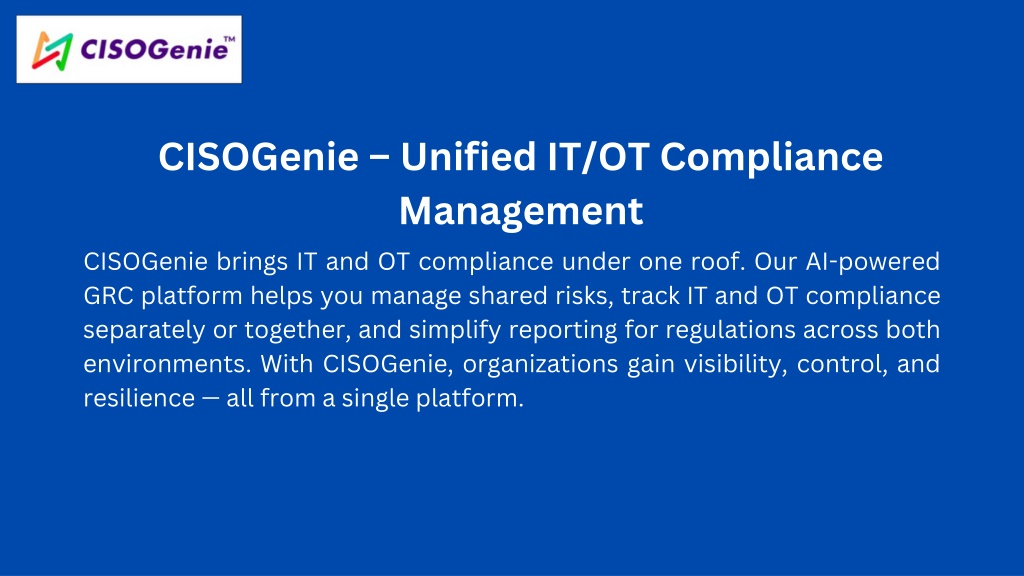 CISOGenie™

CISOGenie – Unified IT/OT Compliance Management

CISOGenie brings IT and OT compliance under one roof. Our AI-powered GRC platform helps you manage shared risks, track IT and OT compliance separately or together, and simplify reporting for regulations across both environments. With CISOGenie, organizations gain visibility, control, and resilience — all from a single platform.